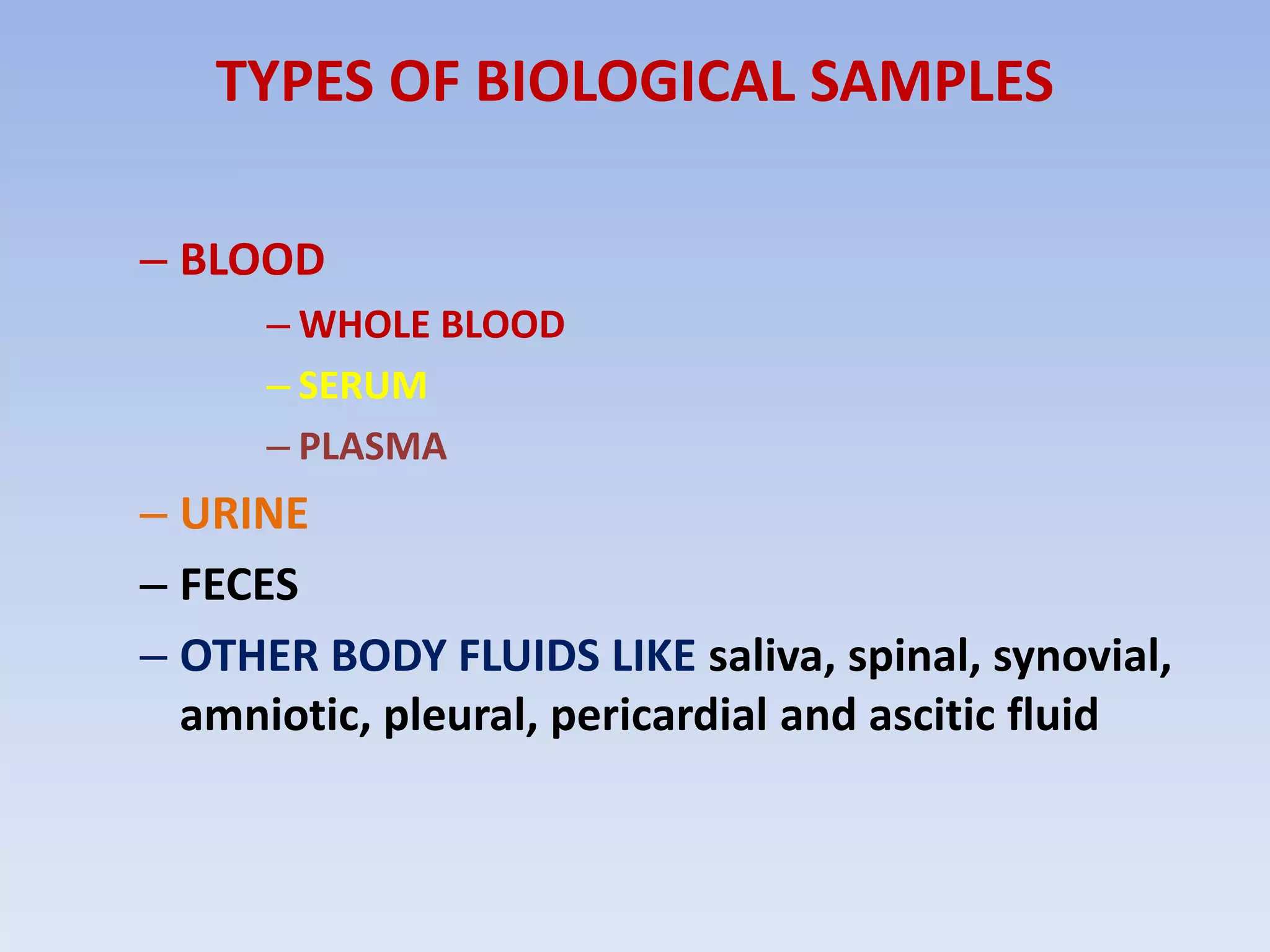 TYPES OF BIOLOGICAL SAMPLES

– BLOOD

– WHOLE BLOOD

– SERUM

– PLASMA

– URINE

– FECES

– OTHER BODY FLUIDS LIKE saliva, spinal, synovial, amniotic, pleural, pericardial and ascitic fluid